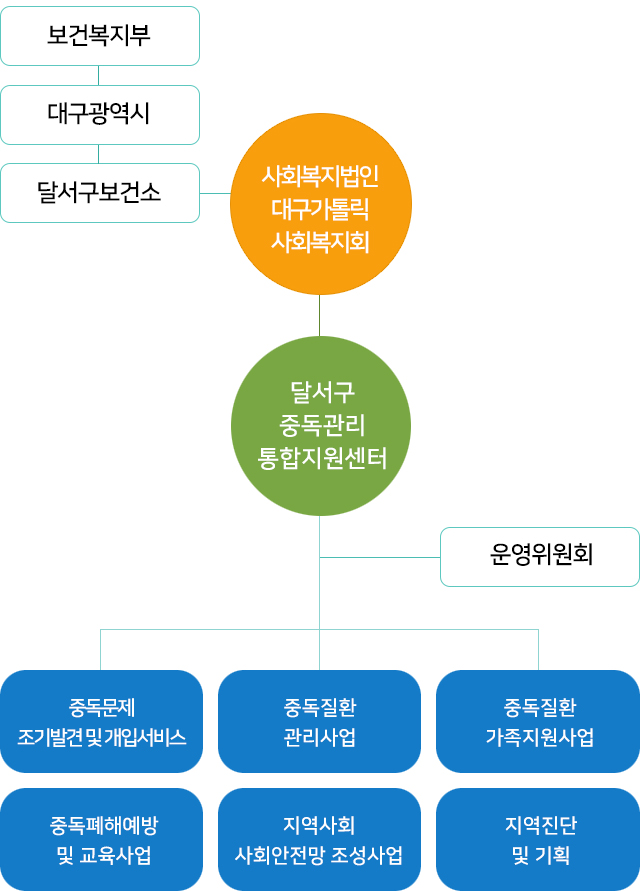 보건복지부

대구광역시

달서구보건소

사회복지법인
대구가톨릭
사회복지회

달서구
중독관리
통합지원센터

운영위원회

중독문제
조기발견 및 개입서비스

중독질환
관리사업

중독질환
가족지원사업

중독폐해예방
및 교육사업

지역사회
사회안전망 조성사업

지역진단
및 기획